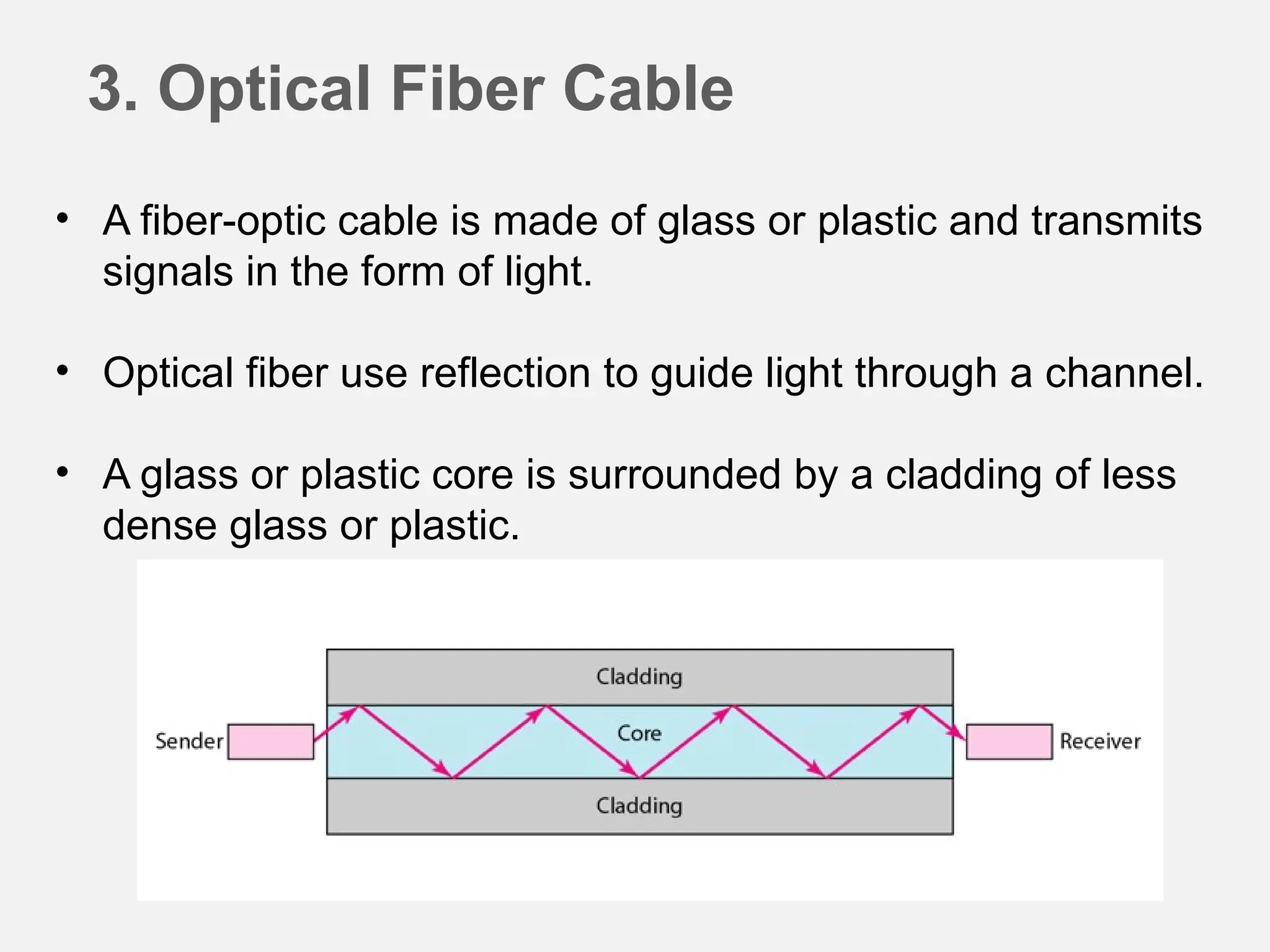 3. Optical Fiber Cable

• A fiber-optic cable is made of glass or plastic and transmits signals in the form of light.

• Optical fiber use reflection to guide light through a channel.

• A glass or plastic core is surrounded by a cladding of less dense glass or plastic.

Cladding
Sender
Core
Receiver
Cladding